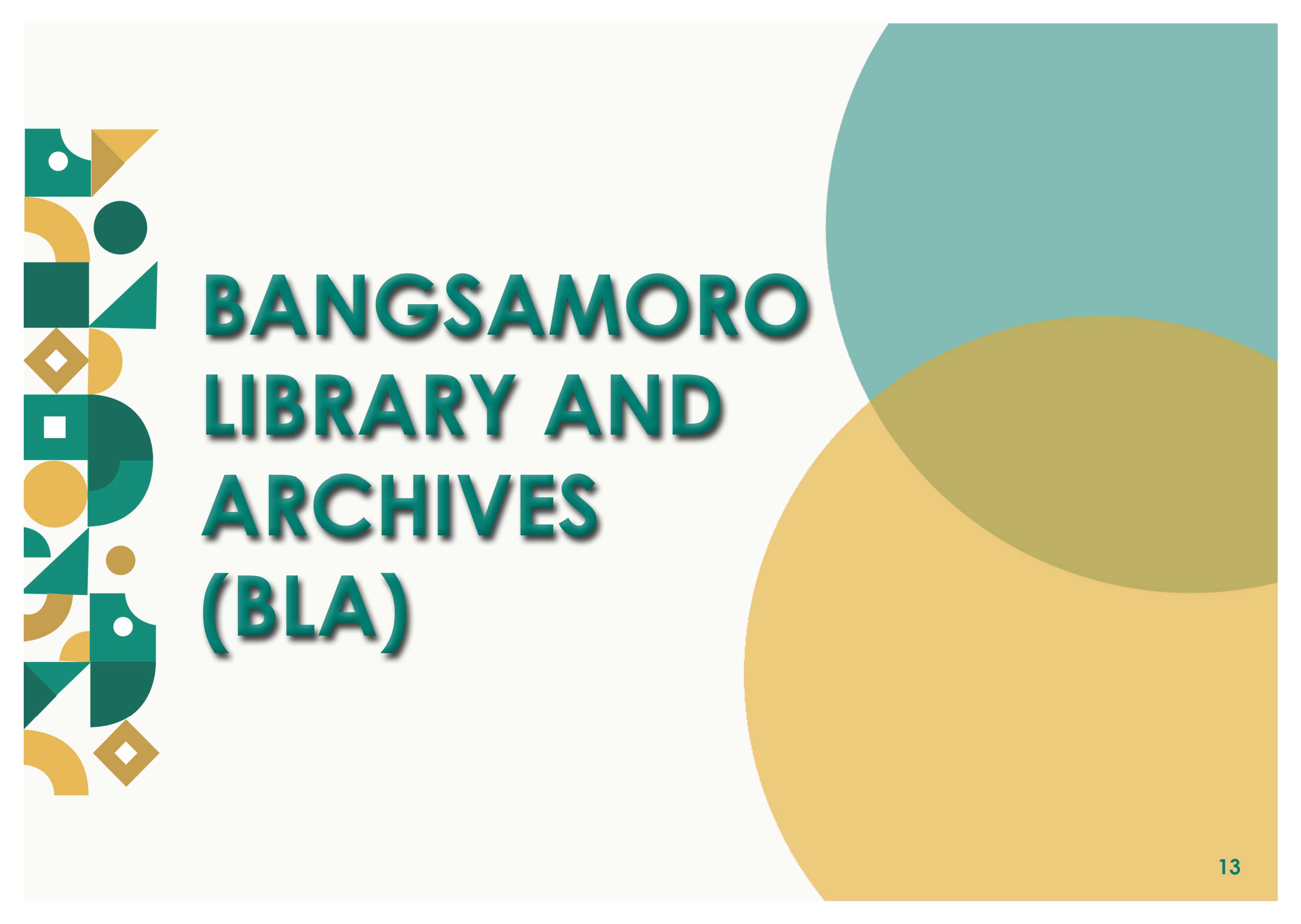 BANGSAMORO LIBRARY AND ARCHIVES (BLA)

13